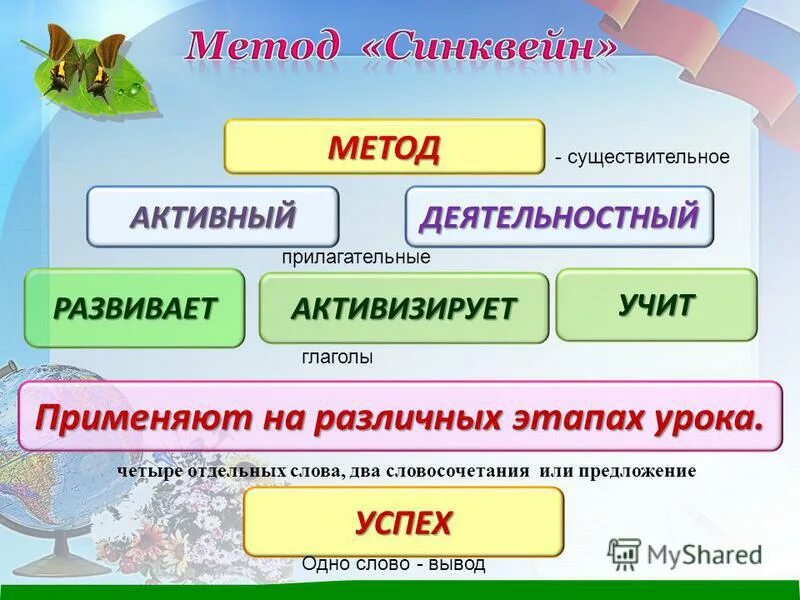 Метод «Синквейн»

МЕТОД - существительное

АКТИВНЫЙ ДЕЯТЕЛЬНОСТНЫЙ

прилагательные

РАЗВИВАЕТ АКТИВИЗИРУЕТ УЧИТ

глаголы

Применяют на различных этапах урока.

четыре отдельных слова, два словосочетания или предложение

УСПЕХ

Одно слово - вывод

MyShared